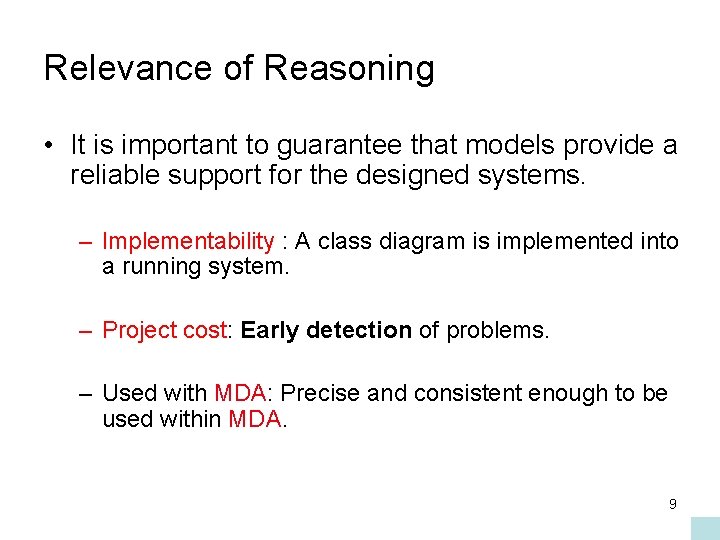 Relevance of Reasoning

• It is important to guarantee that models provide a reliable support for the designed systems.

– Implementability : A class diagram is implemented into a running system.

– Project cost: Early detection of problems.

– Used with MDA: Precise and consistent enough to be used within MDA.

9